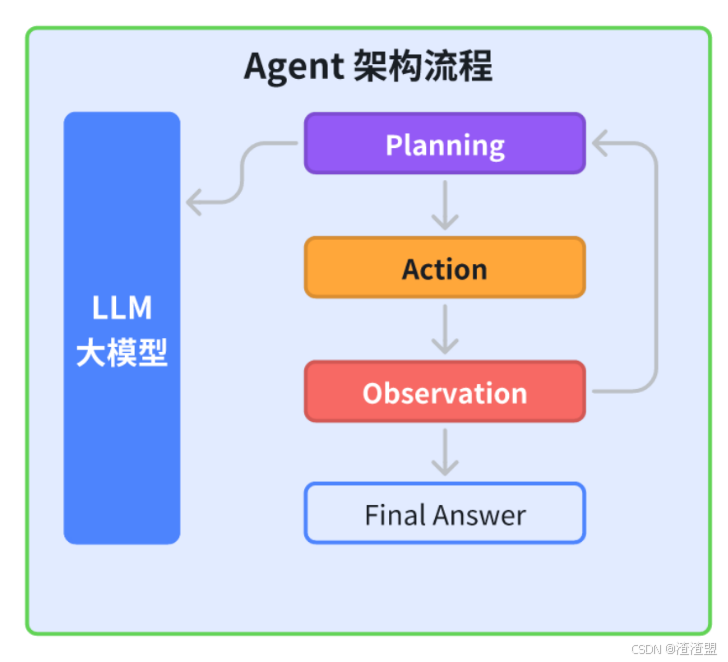 Agent 架构流程

LLM
大模型

Planning

Action

Observation

Final Answer

CSDN @渣渣盟